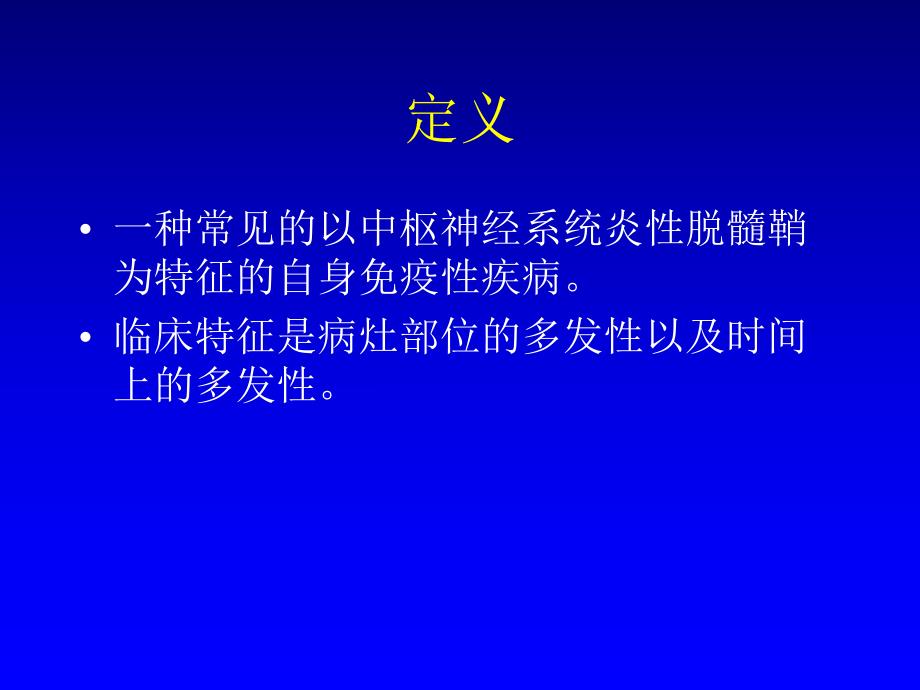 定义

• 一种常见的以中枢神经系统炎性脱髓鞘为特征的自身免疫性疾病。

• 临床特征是病灶部位的多发性以及时间上的多发性。